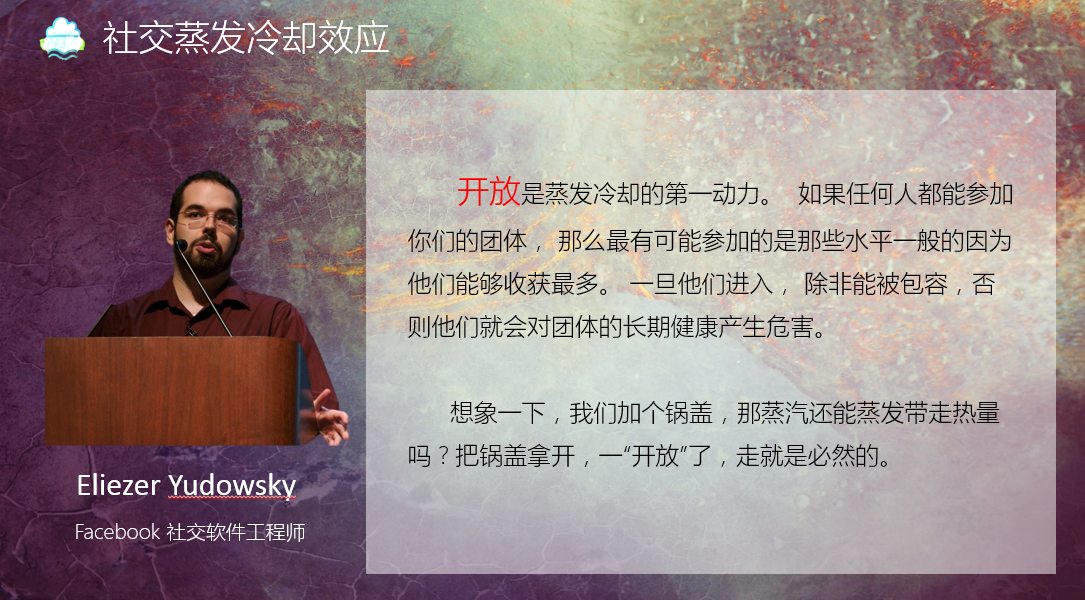 社交蒸发冷却效应

开放是蒸发冷却的第一动力。 如果任何人都能参加你们的团体， 那么最有可能参加的是那些水平一般的因为他们能够收获最多。 一旦他们进入， 除非能被包容，否则他们就会对团体的长期健康产生危害。

想象一下，我们加个锅盖，那蒸汽还能蒸发带走热量吗？把锅盖拿开，一“开放”了，走就是必然的。

Eliezer Yudowsky

Facebook 社交软件工程师